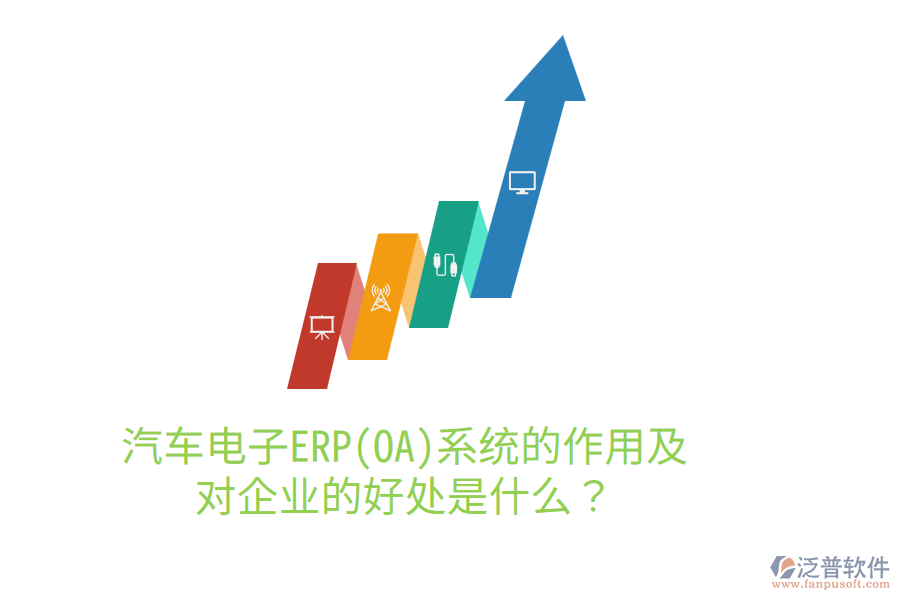 汽车电子ERP(OA)系统的作用及对企业的好处是什么？

泛普软件
www.fanpusoft.com